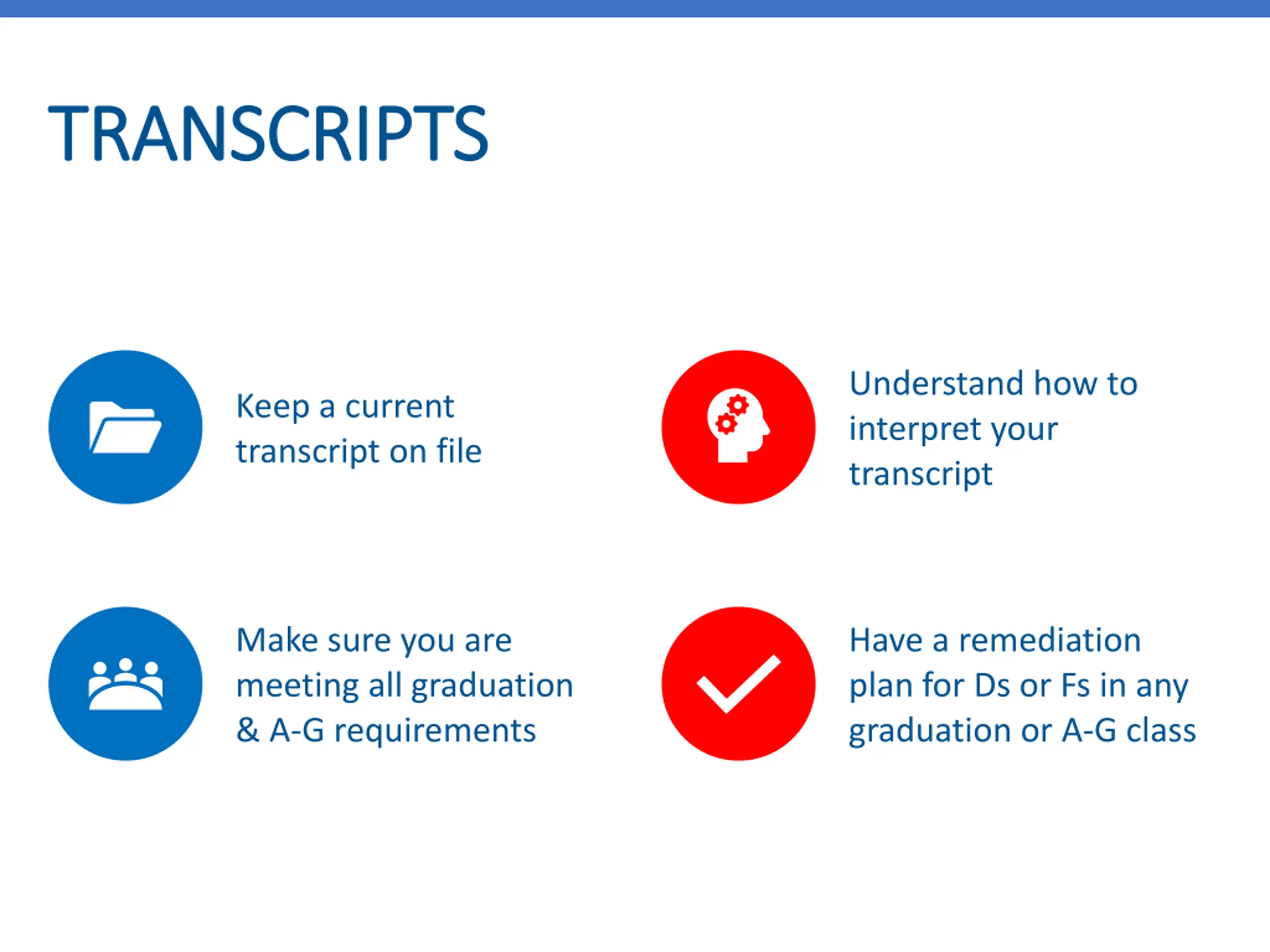 TRANSCRIPTS

Keep a current transcript on file

Understand how to interpret your transcript

Make sure you are meeting all graduation & A-G requirements

Have a remediation plan for Ds or Fs in any graduation or A-G class